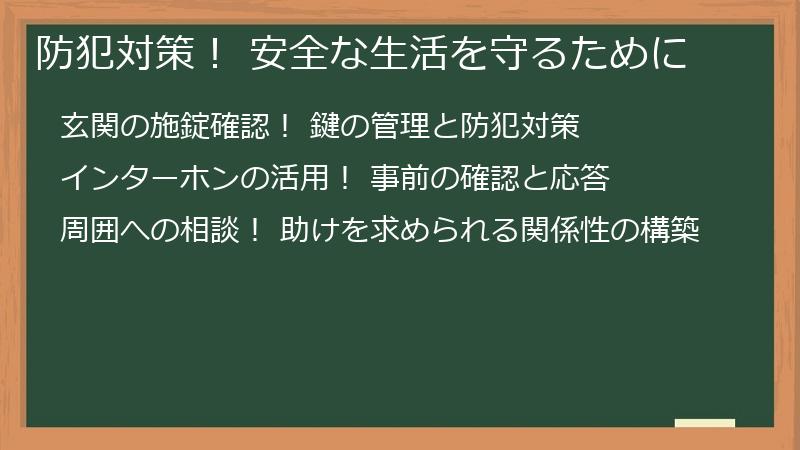 防犯対策！ 安全な生活を守るために

玄関の施錠確認！ 鍵の管理と防犯対策

インターホンの活用！ 事前の確認と応答

周囲への相談！ 助けを求められる関係性の構築